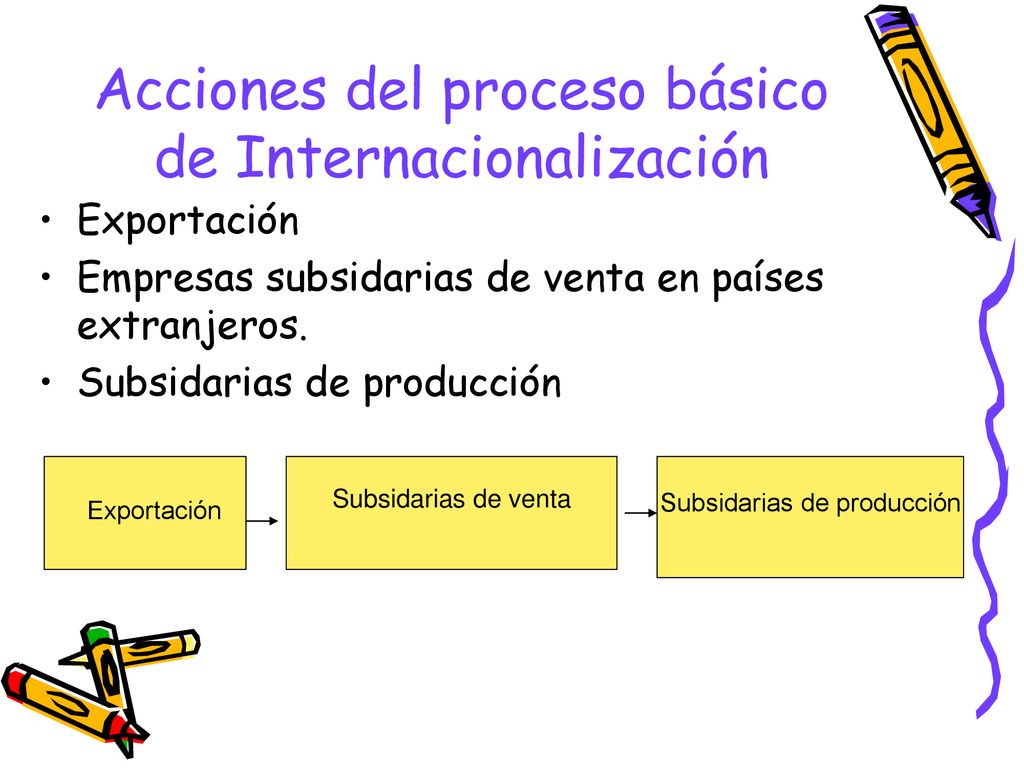 Acciones del proceso básico de Internacionalización

• Exportación
• Empresas subsidarias de venta en países extranjeros.
• Subsidarias de producción

Exportación

Subsidarias de venta

Subsidarias de producción